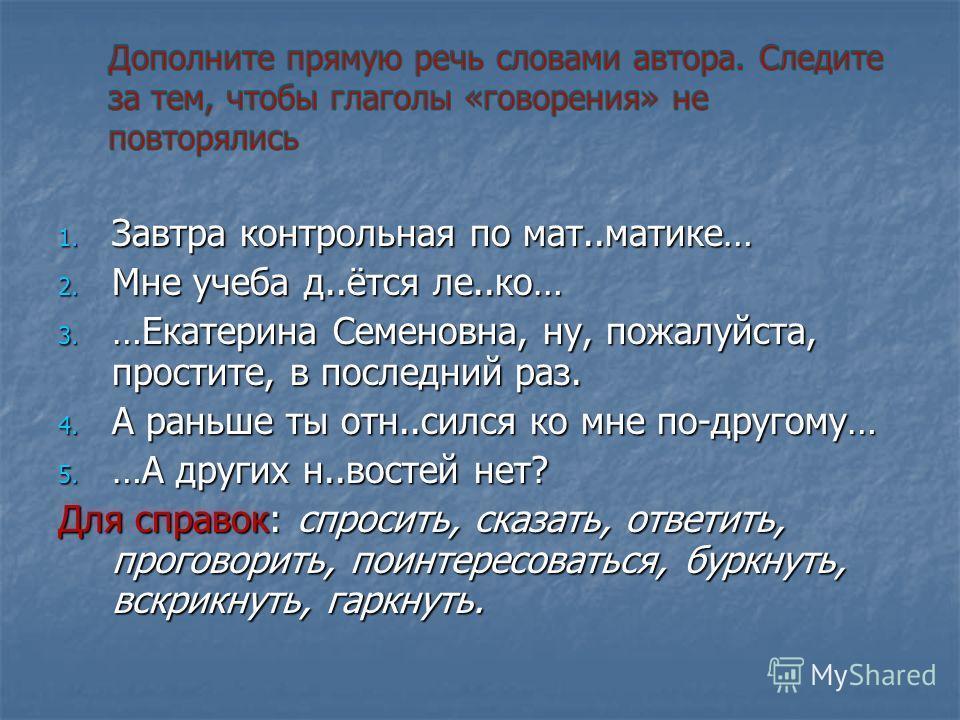 Дополните прямую речь словами автора. Следите за тем, чтобы глаголы «говорения» не повторялись

1. Завтра контрольная по мат..матике…
2. Мне учеба д..ётся ле..ко…
3. …Екатерина Семеновна, ну, пожалуйста, простите, в последний раз.
4. А раньше ты отн..сился ко мне по-другому…
5. …А других н..востей нет?

Для справок: спросить, сказать, ответить, проговорить, поинтересоваться, буркнуть, вскрикнуть, гаркнуть.

MyShared